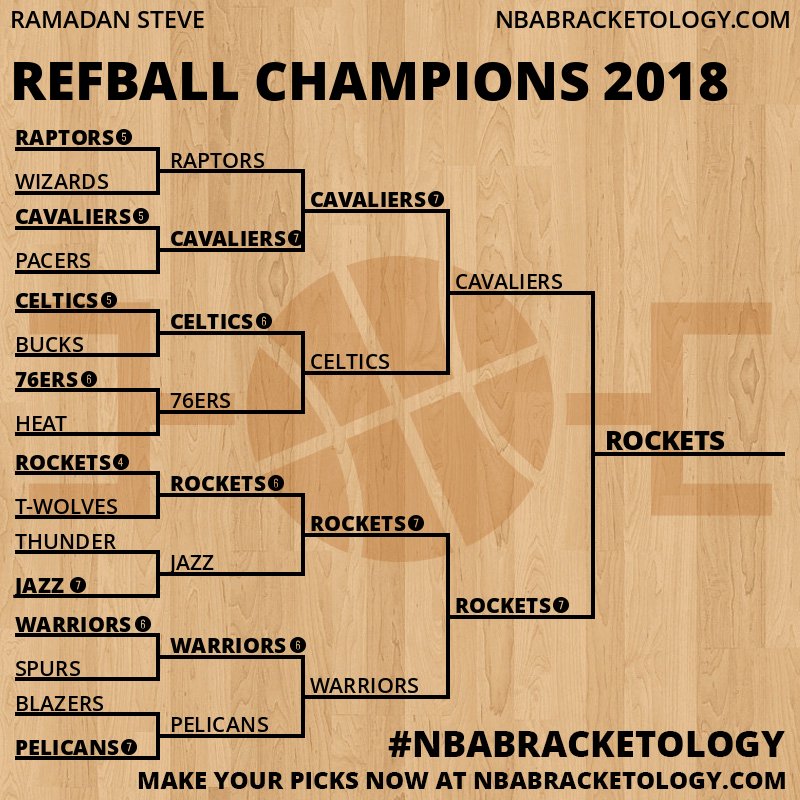 RAMADAN STEVE
NBABRACKETOLOGY.COM

REFBALL CHAMPIONS 2018

RAPTORS 5
WIZARDS
CAVALIERS 5
PACERS
CELTICS 5
BUCKS
76ERS 6
HEAT
ROCKETS 4
T-WOLVES
THUNDER
JAZZ 7
WARRIORS 6
SPURS
BLAZERS
PELICANS 7

RAPTORS
CAVALIERS 7
CELTICS 6
76ERS
ROCKETS 6
JAZZ
WARRIORS 6
PELICANS

CAVALIERS 7
CELTICS
ROCKETS 7
WARRIORS

CAVALIERS
ROCKETS 7

ROCKETS

#NBABRACKETOLOGY
MAKE YOUR PICKS NOW AT NBABRACKETOLOGY.COM